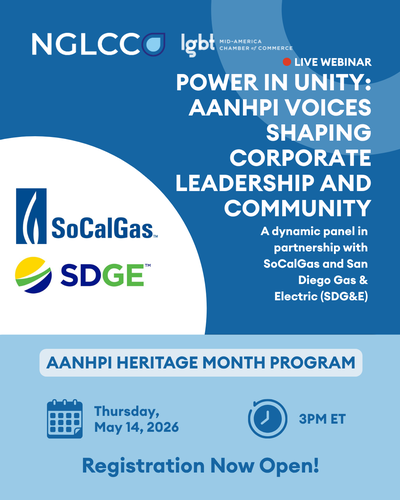 NGLCC

lgbt MID-AMERICA CHAMBER of COMMERCE

LIVE WEBINAR

POWER IN UNITY: AANHPI VOICES SHAPING CORPORATE LEADERSHIP AND COMMUNITY

A dynamic panel in partnership with SoCalGas and San Diego Gas & Electric (SDG&E)

SoCalGas™

SDGE™

AANHPI HERITAGE MONTH PROGRAM

Thursday, May 14, 2026

3PM ET

Registration Now Open!